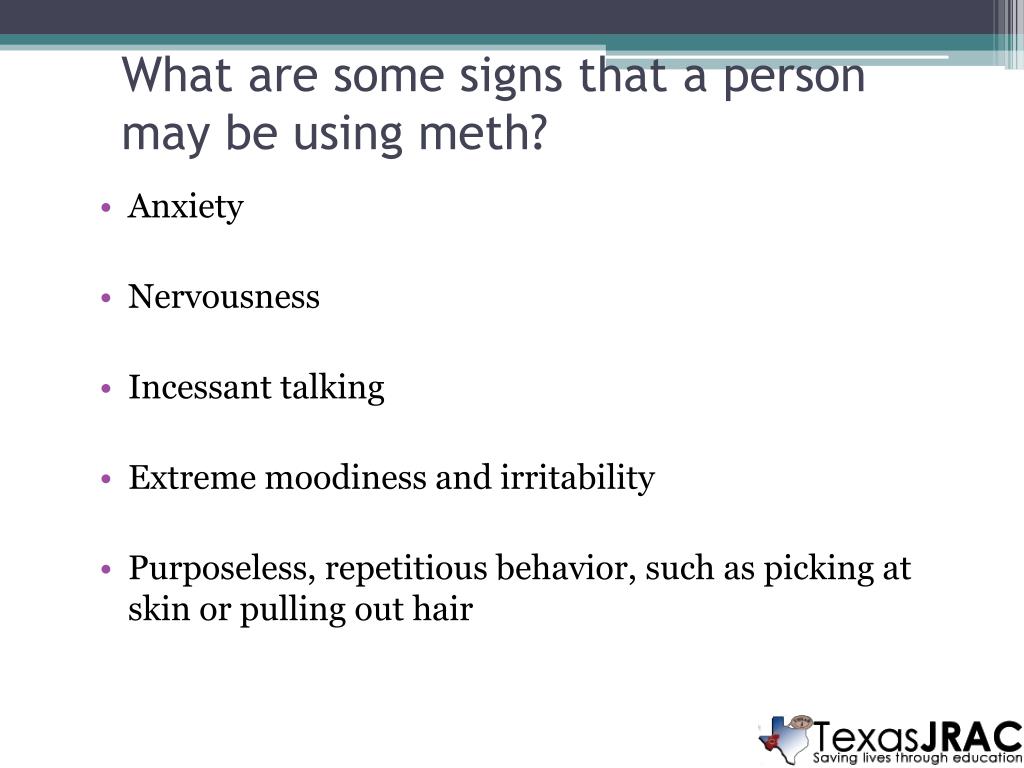 What are some signs that a person may be using meth?

• Anxiety

• Nervousness

• Incessant talking

• Extreme moodiness and irritability

• Purposeless, repetitious behavior, such as picking at skin or pulling out hair

TexasJRAC
Saving lives through education